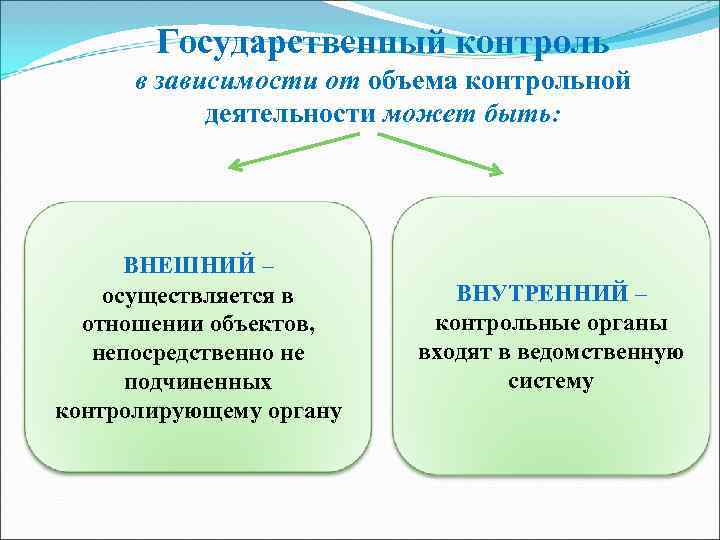 Государственный контроль
в зависимости от объема контрольной деятельности может быть:

ВНЕШНИЙ – осуществляется в отношении объектов, непосредственно не подчиненных контролирующему органу

ВНУТРЕННИЙ – контрольные органы входят в ведомственную систему